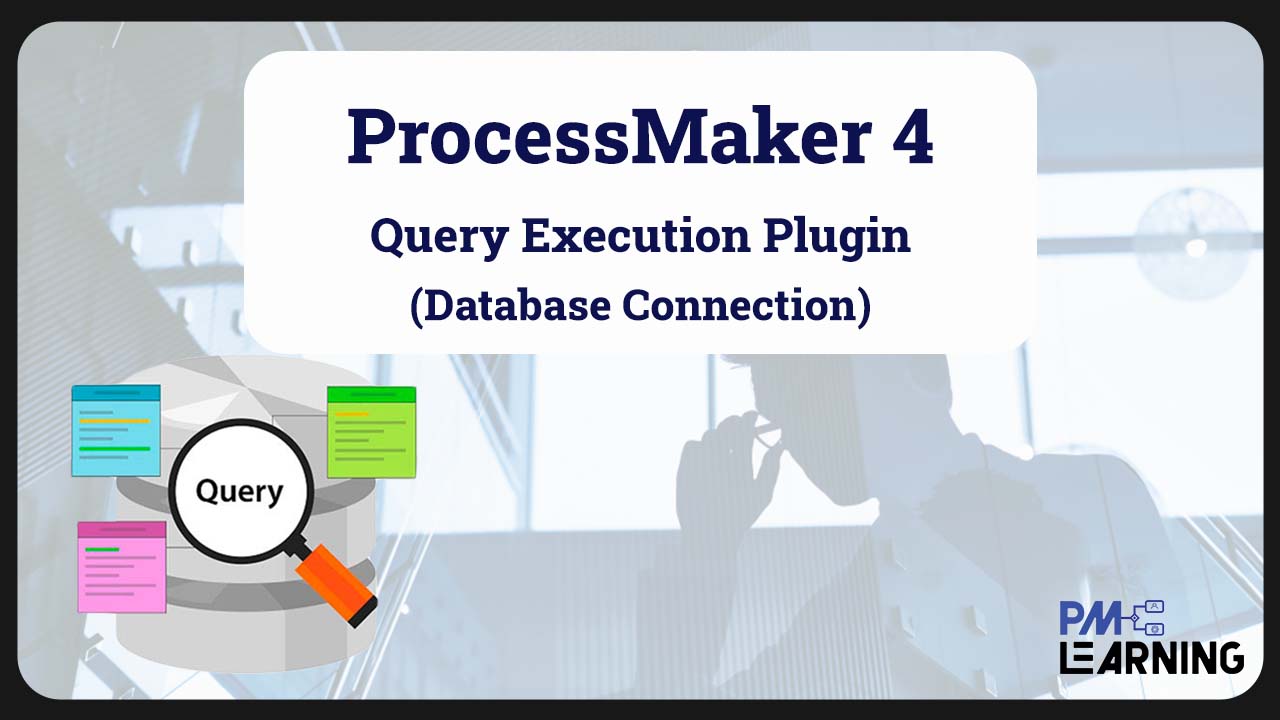 ProcessMaker 4

Query Execution Plugin

(Database Connection)

Query

PM
LEARNING